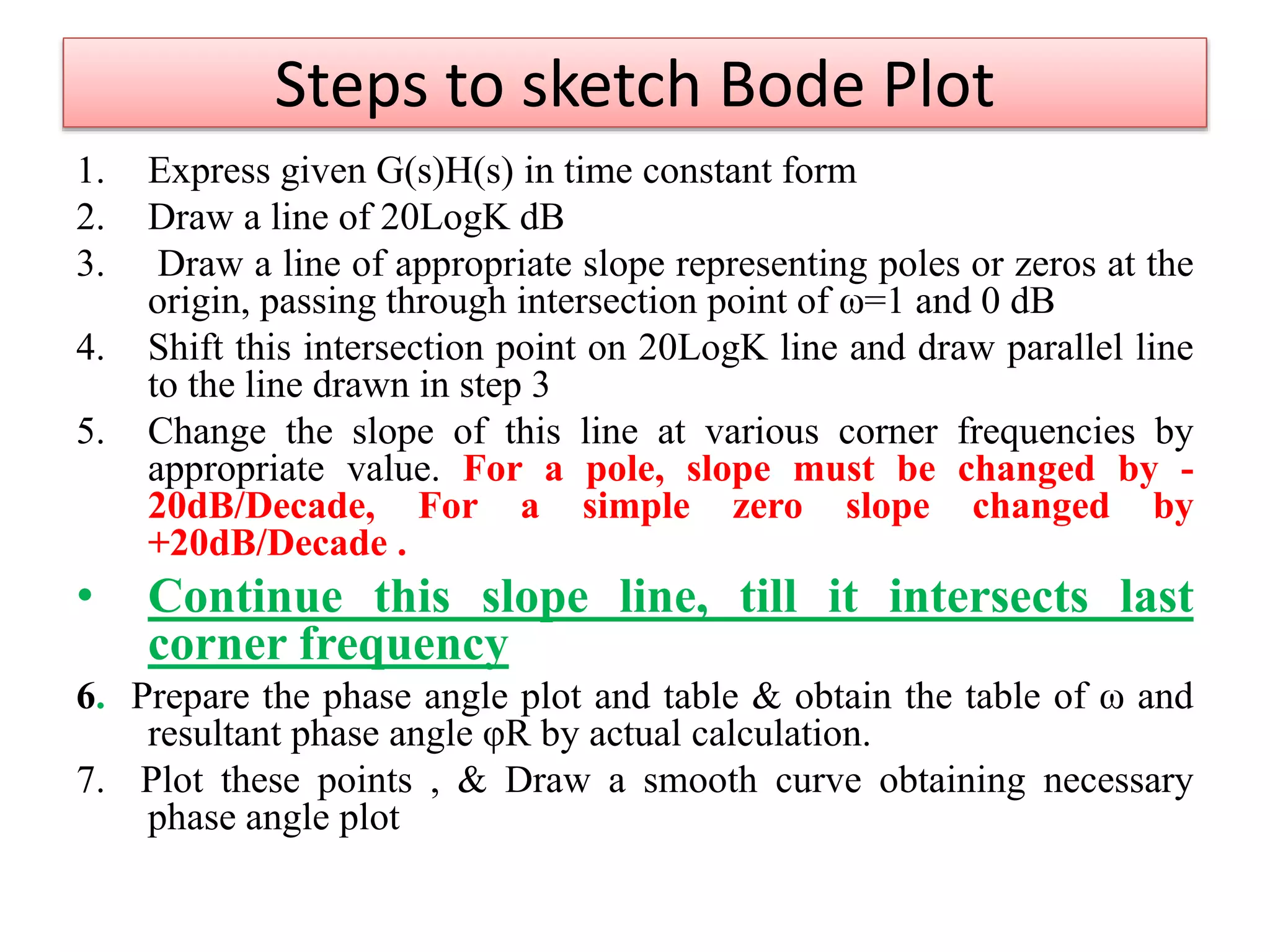 Steps to sketch Bode Plot

1. Express given G(s)H(s) in time constant form
2. Draw a line of 20LogK dB
3. Draw a line of appropriate slope representing poles or zeros at the origin, passing through intersection point of ω=1 and 0 dB
4. Shift this intersection point on 20LogK line and draw parallel line to the line drawn in step 3
5. Change the slope of this line at various corner frequencies by appropriate value. For a pole, slope must be changed by -20dB/Decade, For a simple zero slope changed by +20dB/Decade .

• Continue this slope line, till it intersects last corner frequency

6. Prepare the phase angle plot and table & obtain the table of ω and resultant phase angle φR by actual calculation.
7. Plot these points , & Draw a smooth curve obtaining necessary phase angle plot